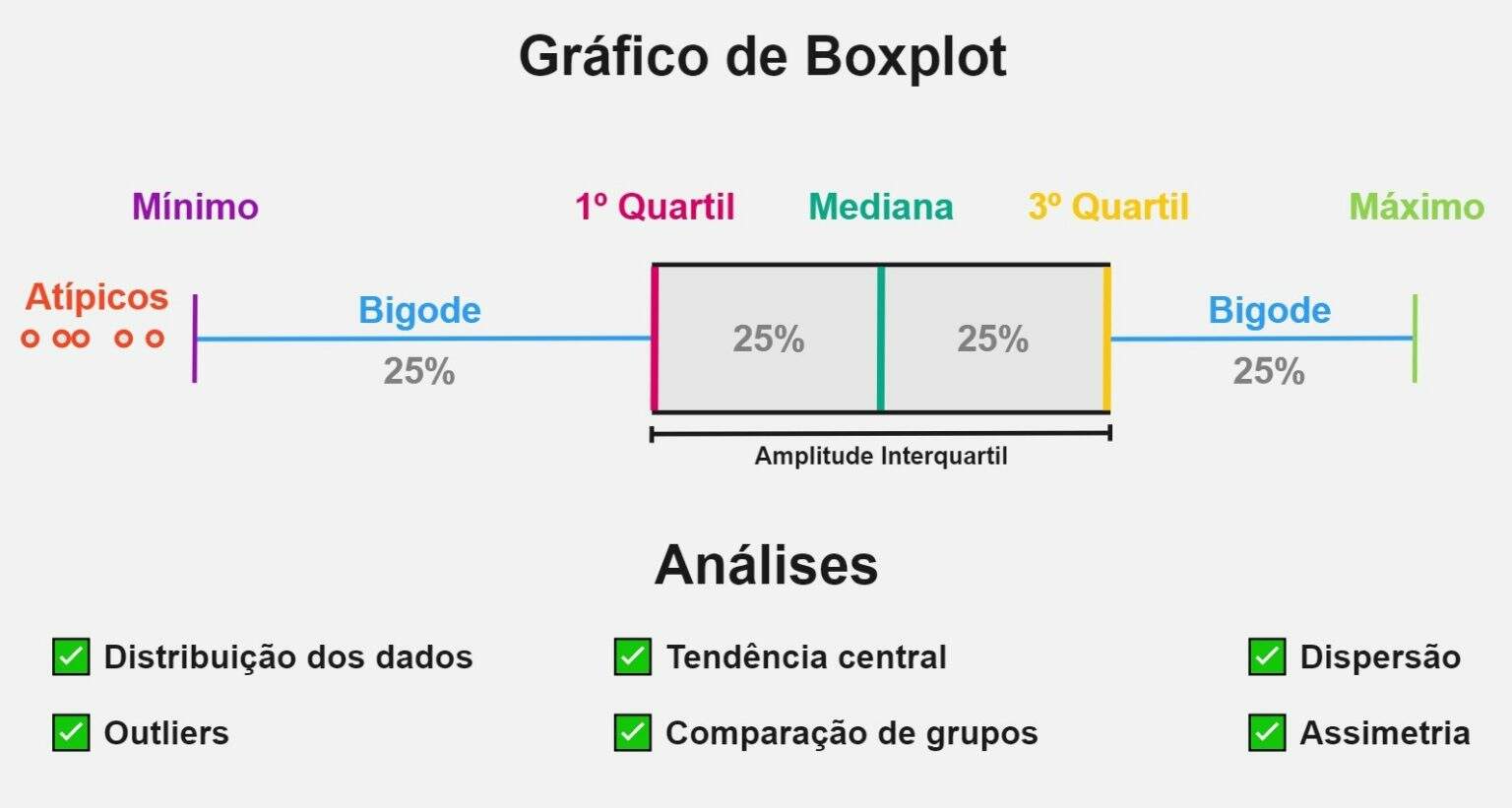 Gráfico de Boxplot

Mínimo

1º Quartil

Mediana

3º Quartil

Máximo

Atípicos

Bigode

25%

25%

25%

Bigode

25%

Amplitude Interquartil

Análises

Distribuição dos dados

Tendência central

Dispersão

Outliers

Comparação de grupos

Assimetria